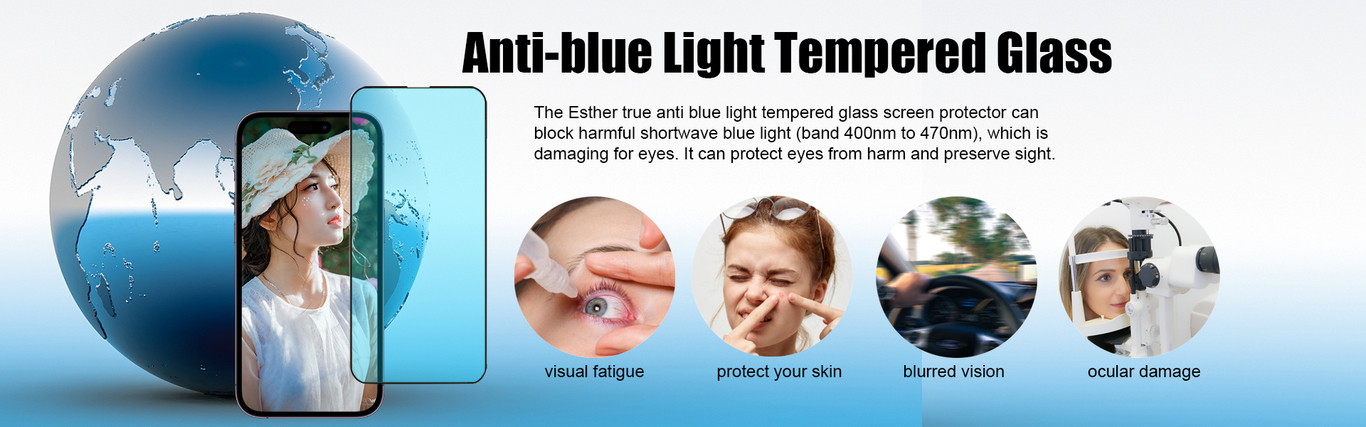 Anti-blue Light Tempered Glass

The Esther true anti blue light tempered glass screen protector can block harmful shortwave blue light (band 400nm to 470nm), which is damaging for eyes. It can protect eyes from harm and preserve sight.

visual fatigue

protect your skin

blurred vision

ocular damage